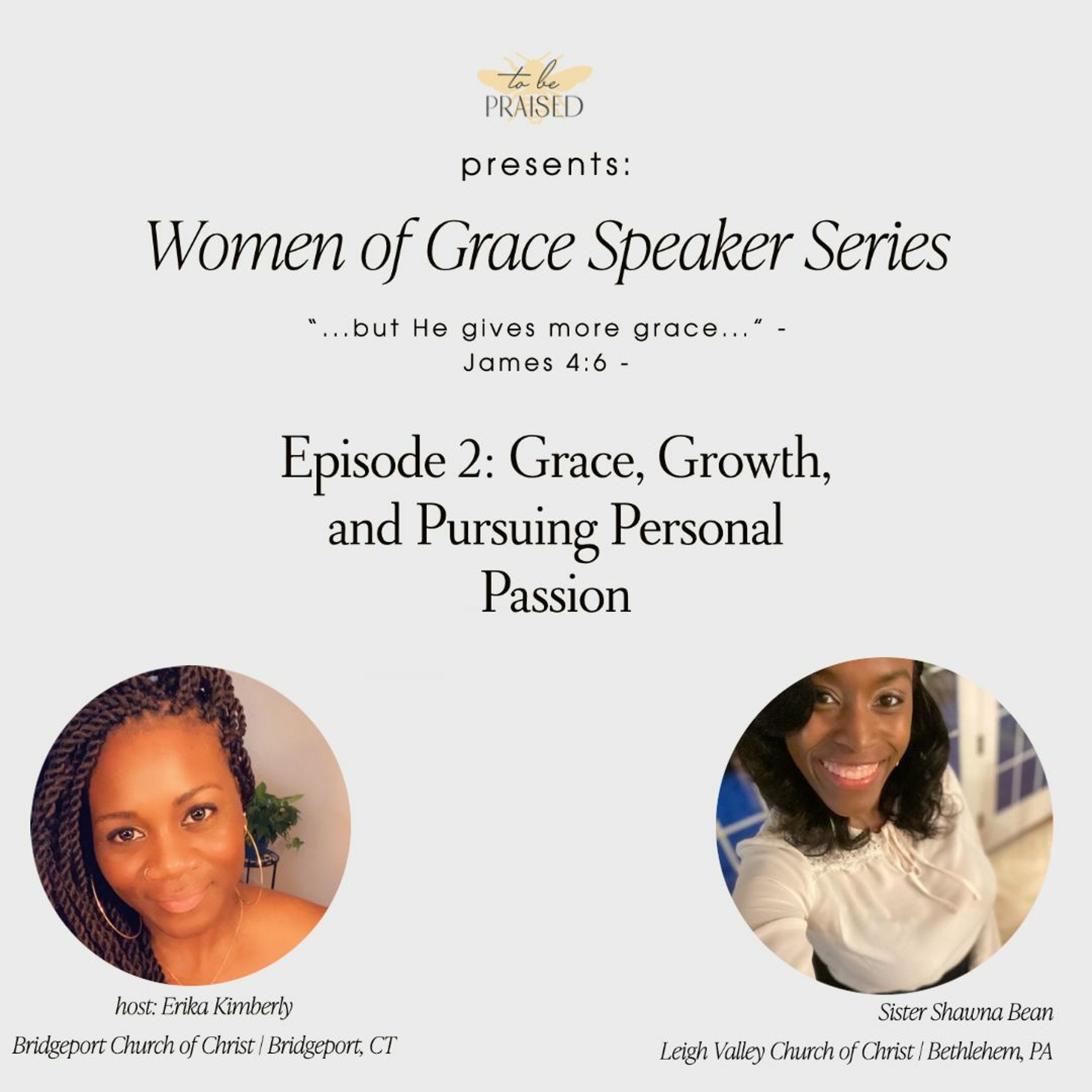 to be PRAISED

presents:

Women of Grace Speaker Series

"...but He gives more grace..." - James 4:6 -

Episode 2: Grace, Growth, and Pursuing Personal Passion

host: Erika Kimberly
Bridgeport Church of Christ | Bridgeport, CT

Sister Shawna Bean
Leigh Valley Church of Christ | Bethlehem, PA